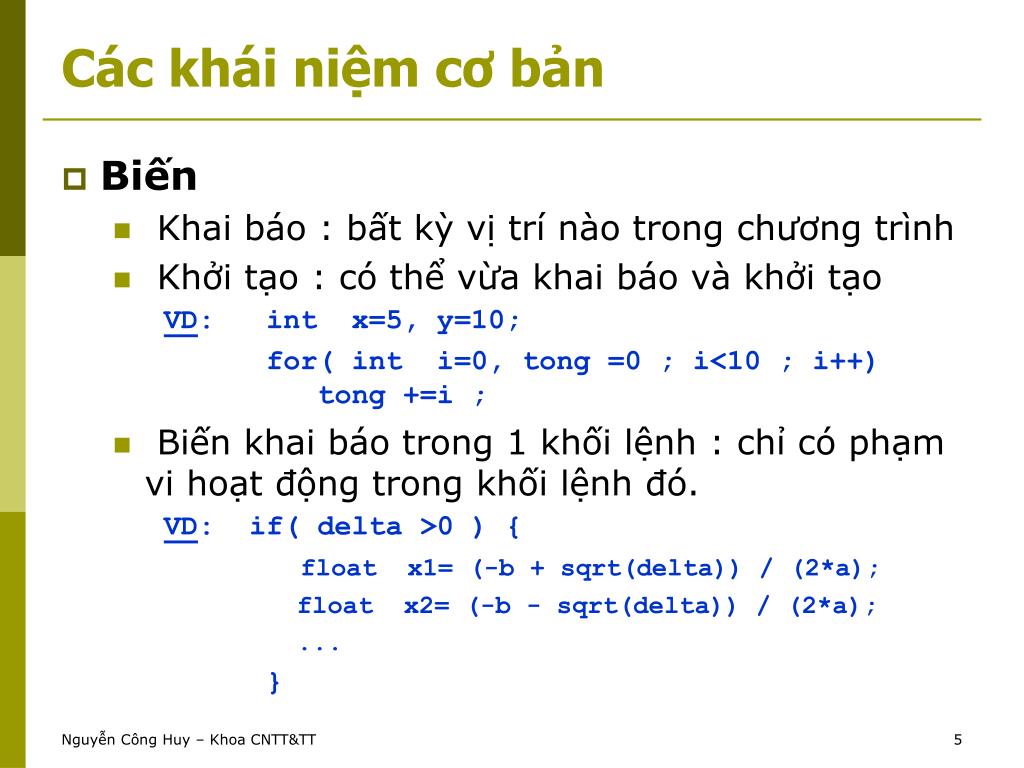 Các khái niệm cơ bản

Biến

Khai báo : bất kỳ vị trí nào trong chương trình

Khởi tạo : có thể vừa khai báo và khởi tạo

VD: int x=5, y=10;
for( int i=0, tong =0 ; i<10 ; i++)
tong +=i ;

Biến khai báo trong 1 khối lệnh : chỉ có phạm vi hoạt động trong khối lệnh đó.

VD: if( delta >0 ) {
float x1= (-b + sqrt(delta)) / (2*a);
float x2= (-b - sqrt(delta)) / (2*a);
...
}

Nguyễn Công Huy – Khoa CNTT&TT

5